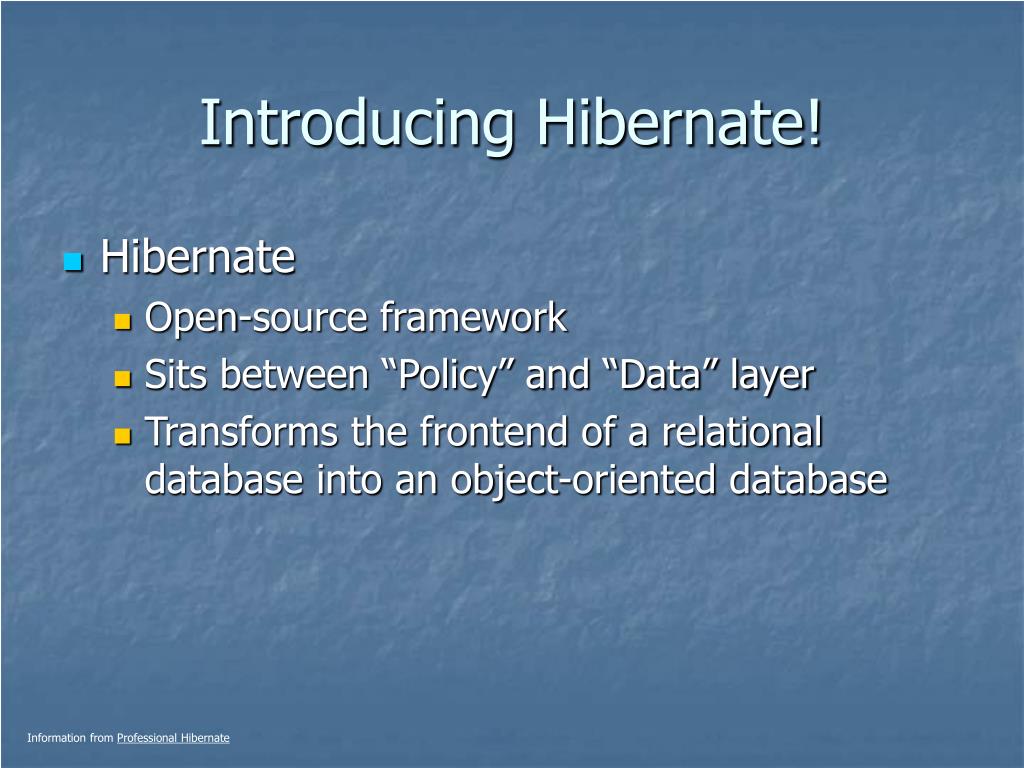 Introducing Hibernate!

Hibernate
Open-source framework
Sits between “Policy” and “Data” layer
Transforms the frontend of a relational database into an object-oriented database

Information from Professional Hibernate